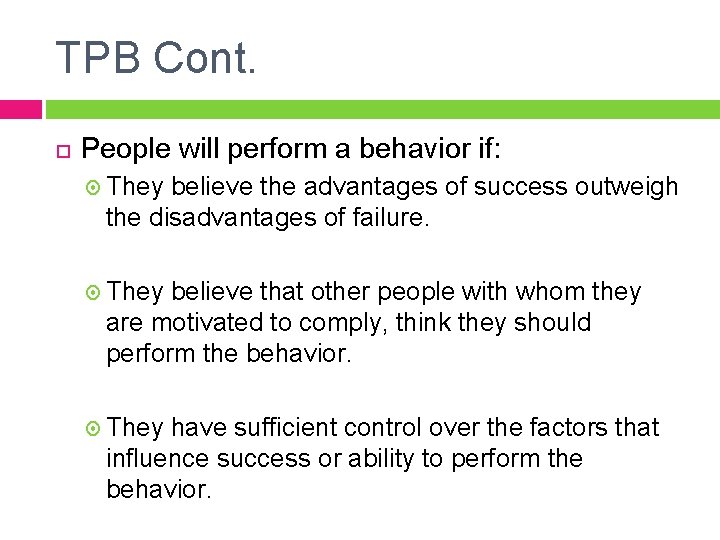 TPB Cont.

People will perform a behavior if:

They believe the advantages of success outweigh the disadvantages of failure.

They believe that other people with whom they are motivated to comply, think they should perform the behavior.

They have sufficient control over the factors that influence success or ability to perform the behavior.